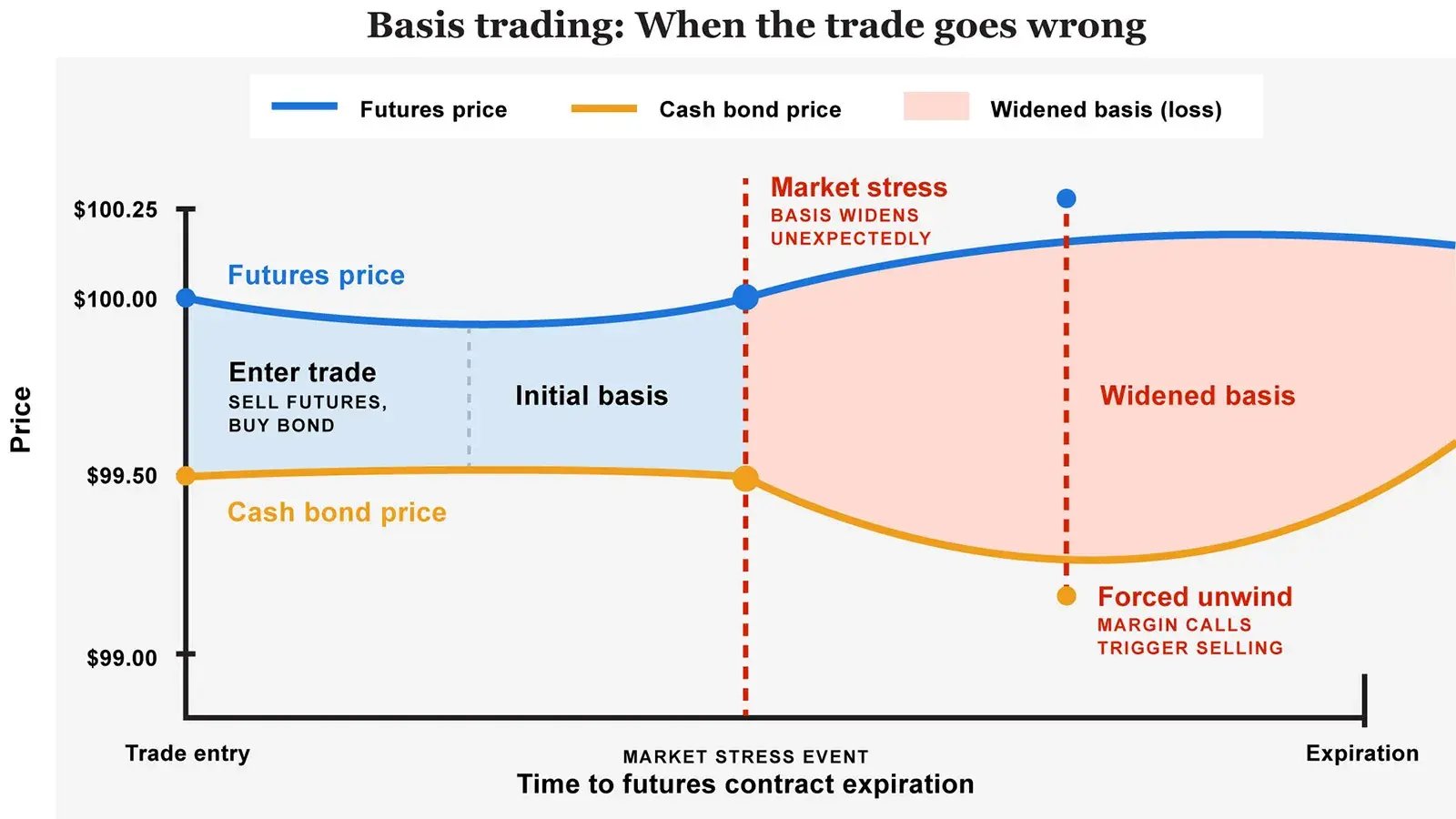 Basis trading: When the trade goes wrong

Futures price
Cash bond price
Widened basis (loss)

$100.25
$100.00
$99.50
$99.00

Price

Futures price

Enter trade
SELL FUTURES, BUY BOND

Initial basis

Cash bond price

Market stress
BASIS WIDENS UNEXPECTEDLY

Widened basis

Forced unwind
MARGIN CALLS TRIGGER SELLING

Trade entry
MARKET STRESS EVENT
Expiration

Time to futures contract expiration